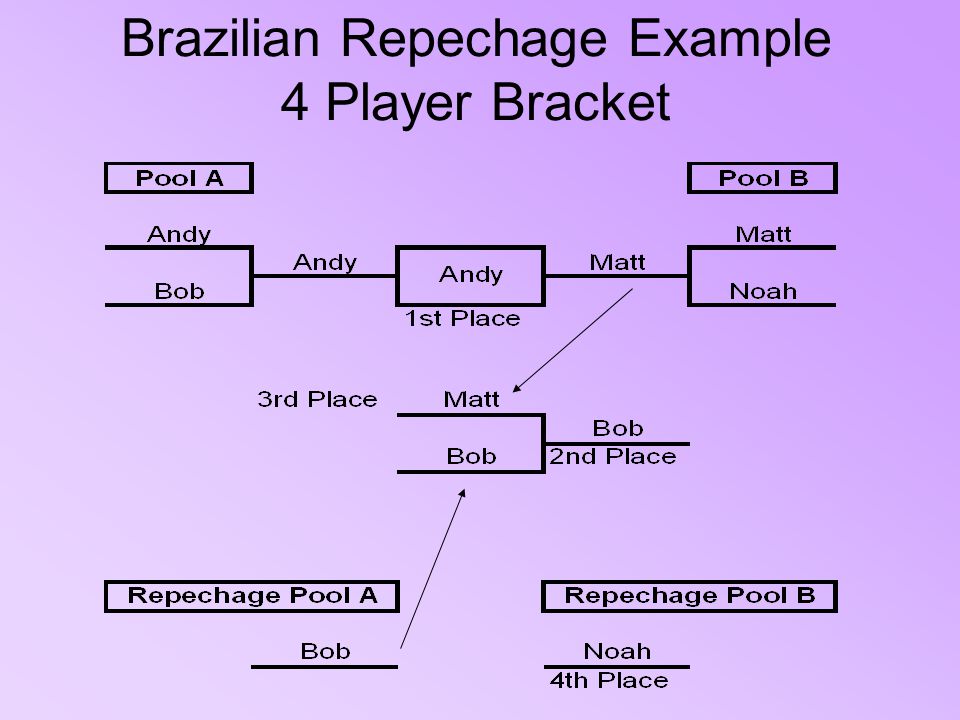 Brazilian Repechage Example
4 Player Bracket

Pool A

Pool B

Andy

Bob

Andy

Andy

1st Place

Matt

Matt

Noah

3rd Place

Matt

Bob

Bob

2nd Place

Repechage Pool A

Repechage Pool B

Bob

Noah

4th Place